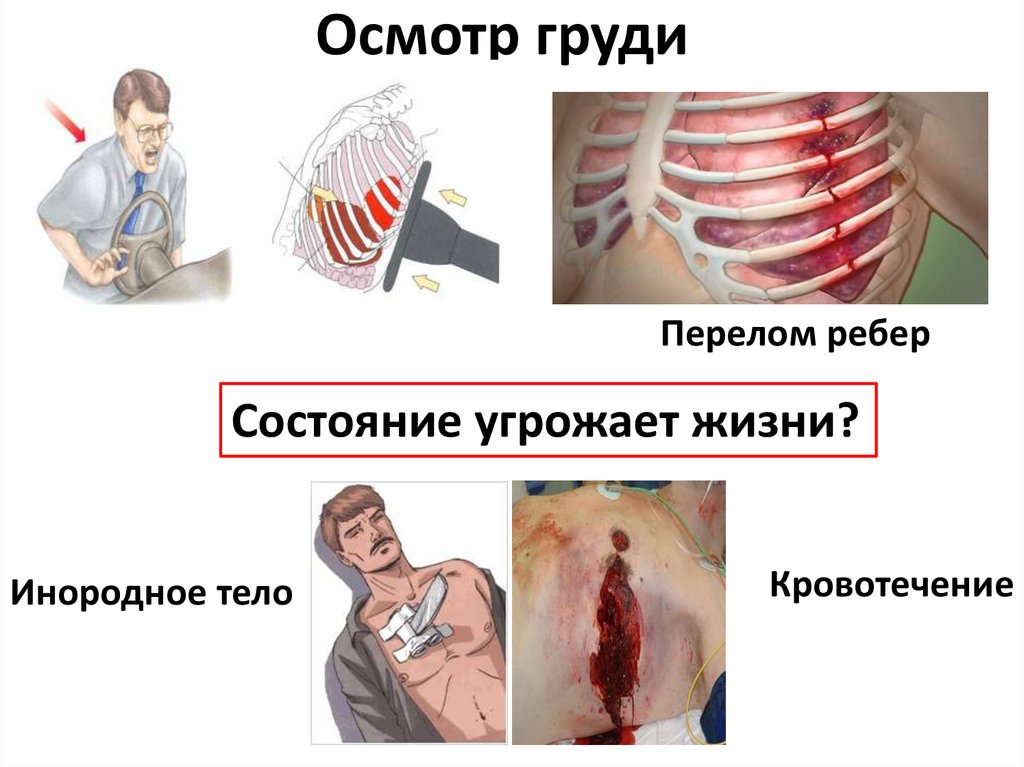 Осмотр груди

Перелом ребер

Состояние угрожает жизни?

Инородное тело

Кровотечение